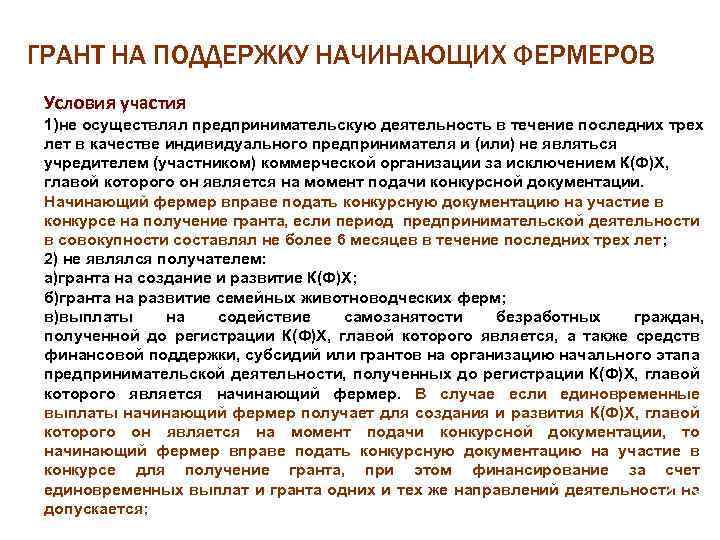 ГРАНТ НА ПОДДЕРЖКУ НАЧИНАЮЩИХ ФЕРМЕРОВ

Условия участия

1)не осуществлял предпринимательскую деятельность в течение последних трех лет в качестве индивидуального предпринимателя и (или) не являться учредителем (участником) коммерческой организации за исключением К(Ф)Х, главой которого он является на момент подачи конкурсной документации. Начинающий фермер вправе подать конкурсную документацию на участие в конкурсе на получение гранта, если период предпринимательской деятельности в совокупности составлял не более 6 месяцев в течение последних трех лет;

2) не являлся получателем:

а)гранта на создание и развитие К(Ф)Х;

б)гранта на развитие семейных животноводческих ферм;

в)выплаты на содействие самозанятости безработных граждан, полученной до регистрации К(Ф)Х, главой которого является, а также средств финансовой поддержки, субсидий или грантов на организацию начального этапа предпринимательской деятельности, полученных до регистрации К(Ф)Х, главой которого является начинающий фермер. В случае если единовременные выплаты начинающий фермер получает для создания и развития К(Ф)Х, главой которого он является на момент подачи конкурсной документации, то начинающий фермер вправе подать конкурсную документацию на участие в конкурсе для получение гранта, при этом финансирование за счет единовременных выплат и гранта одних и тех же направлений деятельности не допускается;